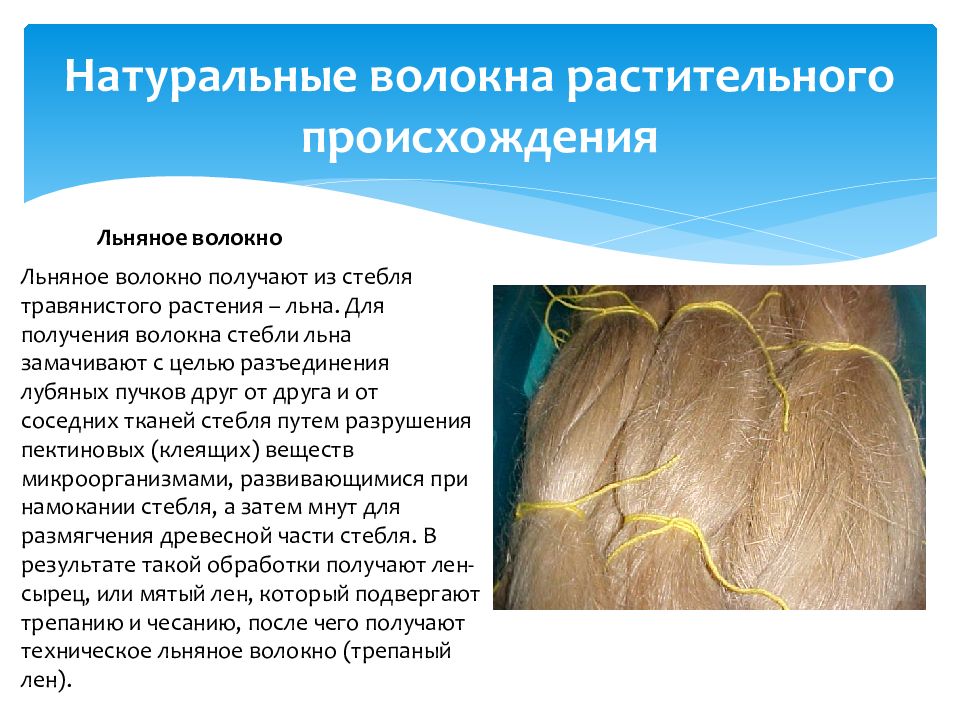 Натуральные волокна растительного происхождения

Льняное волокно

Льняное волокно получают из стебля травянистого растения – льна. Для получения волокна стебли льна замачивают с целью разъединения лубяных пучков друг от друга и от соседних тканей стебля путем разрушения пектиновых (клеящих) веществ микроорганизмами, развивающимися при намокании стебля, а затем мнут для размягчения древесной части стебля. В результате такой обработки получают лен-сырец, или мятый лен, который подвергают трепанию и чесанию, после чего получают техническое льняное волокно (трепаный лен).